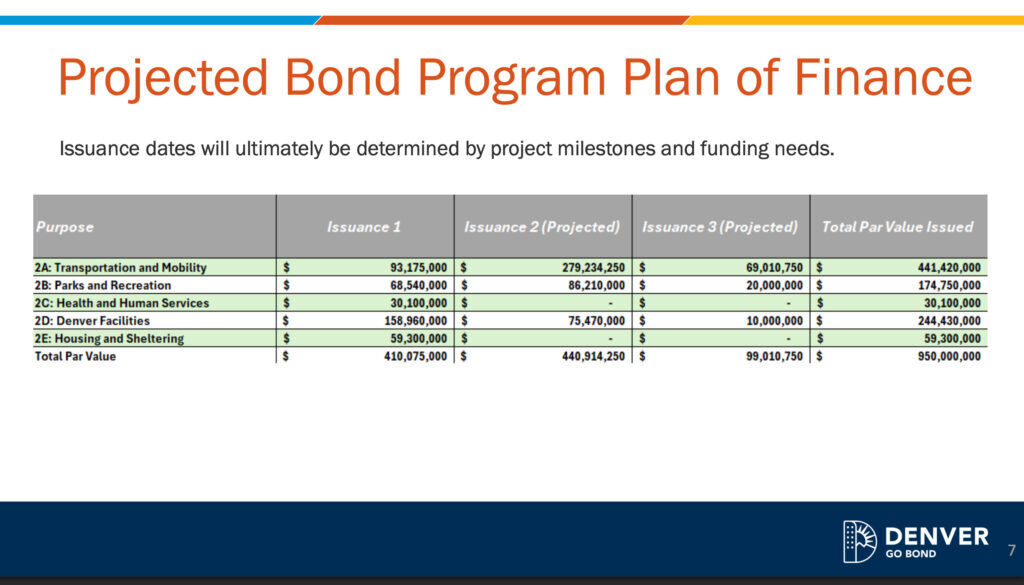 Projected Bond Program Plan of Finance

Issuance dates will ultimately be determined by project milestones and funding needs.

| Purpose | Issuance 1 | Issuance 2 (Projected) | Issuance 3 (Projected) | Total Par Value Issued |
|---|---|---|---|---|
| 2A: Transportation and Mobility | $ 93,175,000 | $ 279,234,250 | $ 69,010,750 | $ 441,420,000 |
| 2B: Parks and Recreation | $ 68,540,000 | $ 86,210,000 | $ 20,000,000 | $ 174,750,000 |
| 2C: Health and Human Services | $ 30,100,000 | $ - | $ - | $ 30,100,000 |
| 2D: Denver Facilities | $ 158,960,000 | $ 75,470,000 | $ 10,000,000 | $ 244,430,000 |
| 2E: Housing and Sheltering | $ 59,300,000 | $ - | $ - | $ 59,300,000 |
| Total Par Value | $ 410,075,000 | $ 440,914,250 | $ 99,010,750 | $ 950,000,000 |

DENVER
GO BOND

7